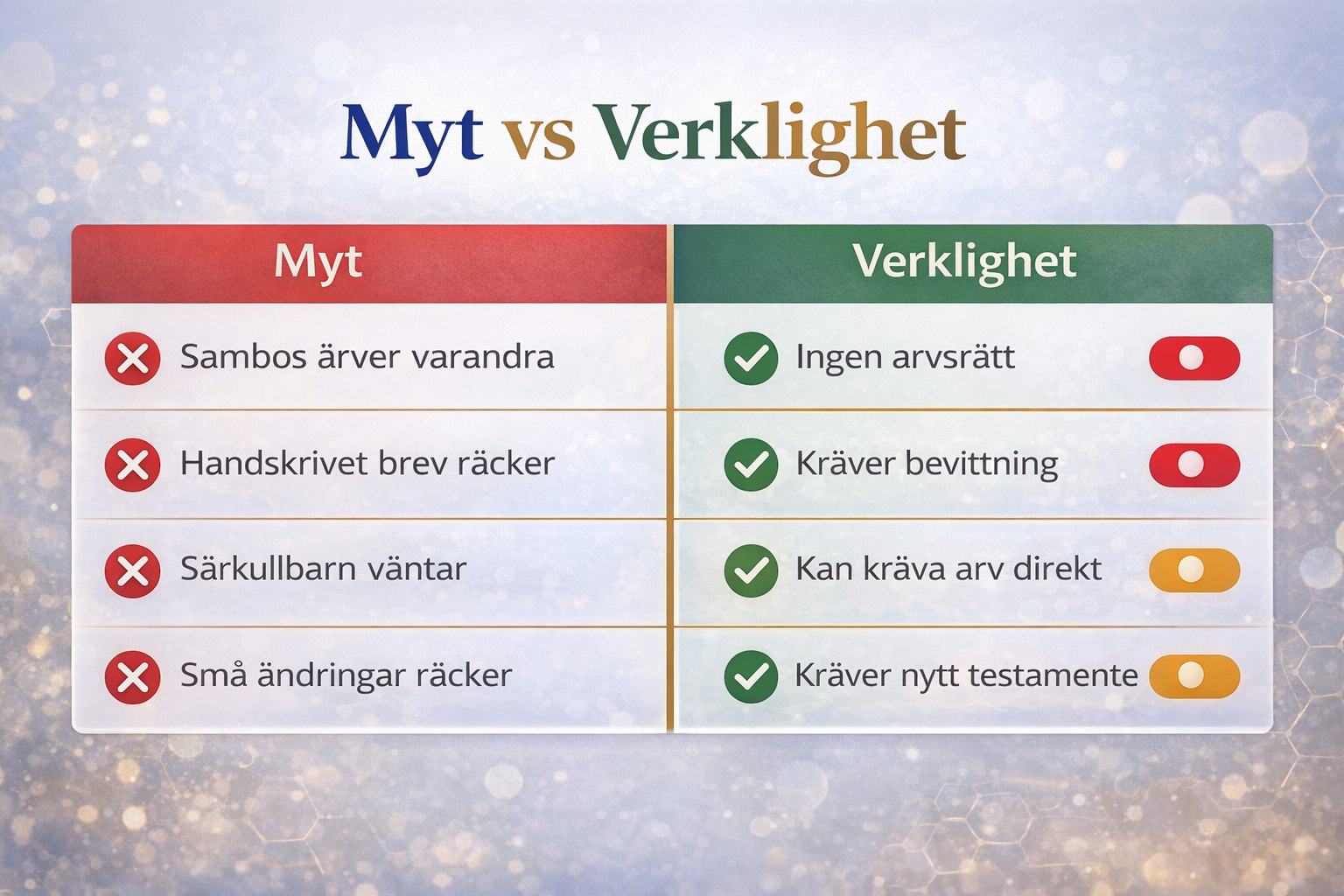 Myt vs Verklighet

| Myt | Verklighet |
|---|---|
| Sambos ärver varandra | Ingen arvsrätt |
| Handskrivet brev räcker | Kräver bevittning |
| Särkullbarn väntar | Kan kräva arv direkt |
| Små ändringar räcker | Kräver nytt testamente |